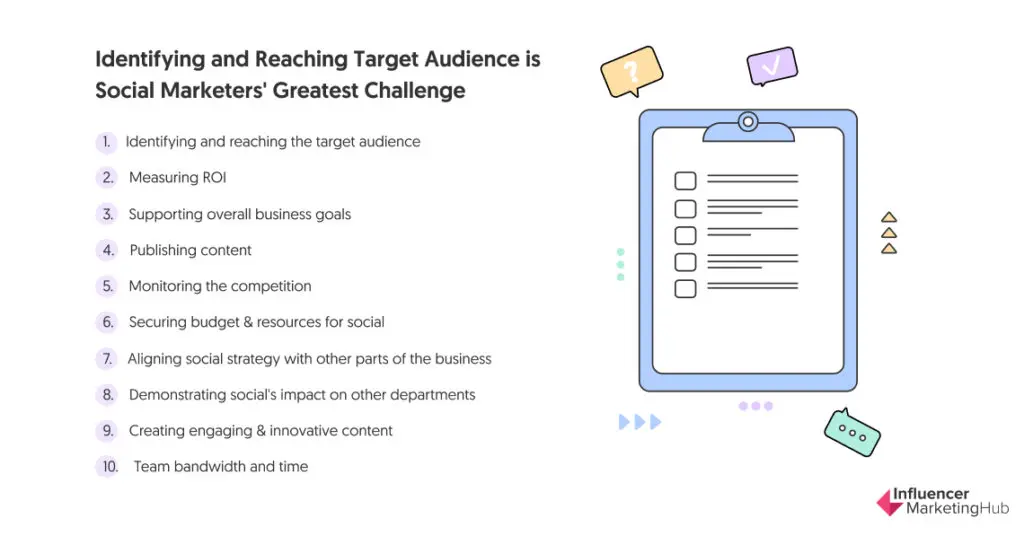 Identifying and Reaching Target Audience is Social Marketers' Greatest Challenge

1. Identifying and reaching the target audience
2. Measuring ROI
3. Supporting overall business goals
4. Publishing content
5. Monitoring the competition
6. Securing budget & resources for social
7. Aligning social strategy with other parts of the business
8. Demonstrating social's impact on other departments
9. Creating engaging & innovative content
10. Team bandwidth and time

?

Influencer MarketingHub